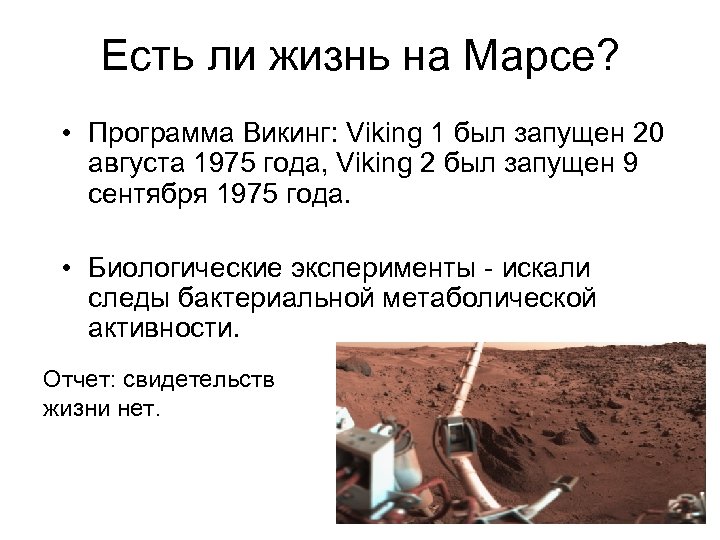 Есть ли жизнь на Марсе?

• Программа Викинг: Viking 1 был запущен 20 августа 1975 года, Viking 2 был запущен 9 сентября 1975 года.

• Биологические эксперименты - искали следы бактериальной метаболической активности.

Отчет: свидетельств жизни нет.